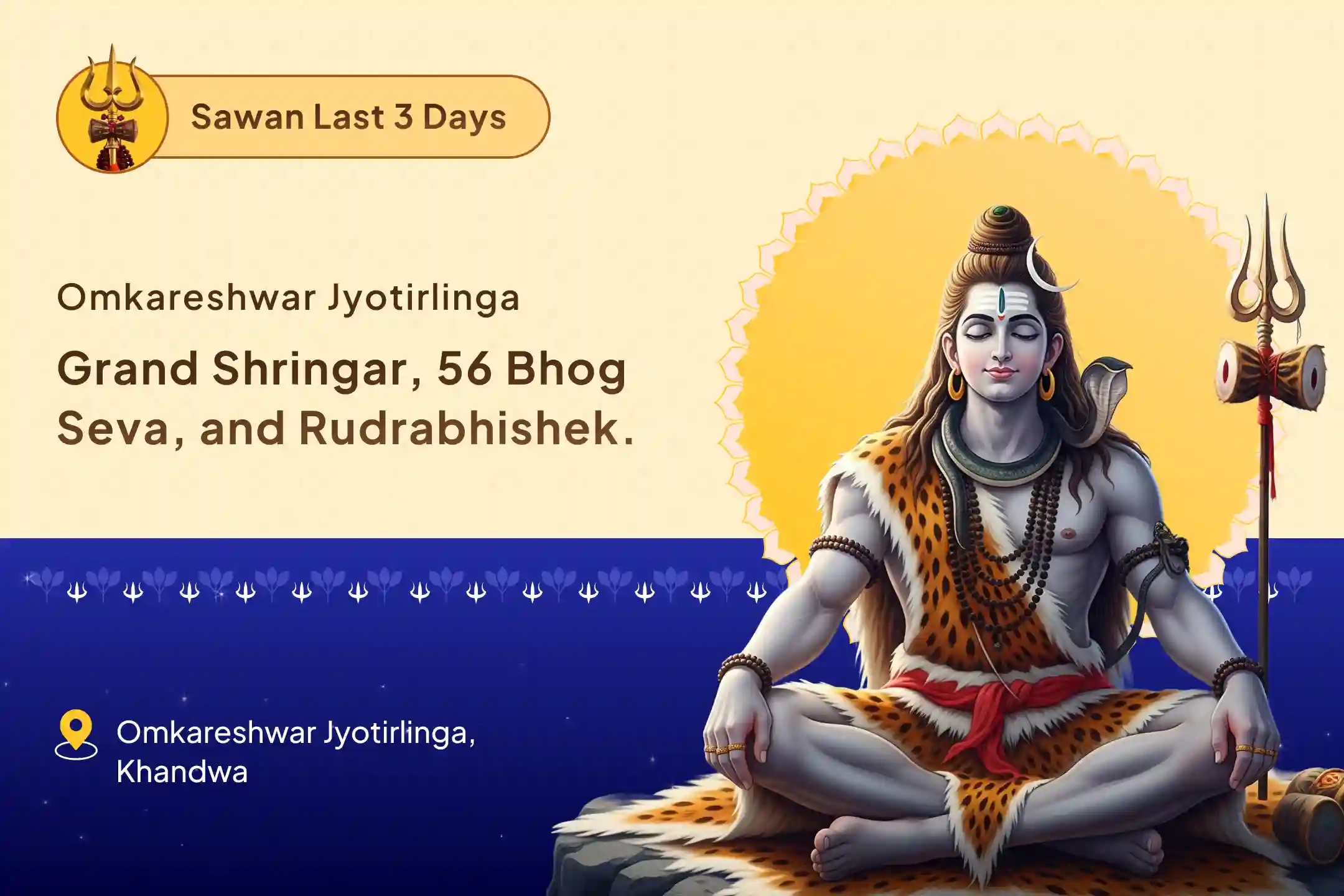 Sawan Last 3 Days

Omkareshwar Jyotirlinga

Grand Shringar, 56 Bhog Seva, and Rudrabhishek.

Omkareshwar Jyotirlinga, Khandwa